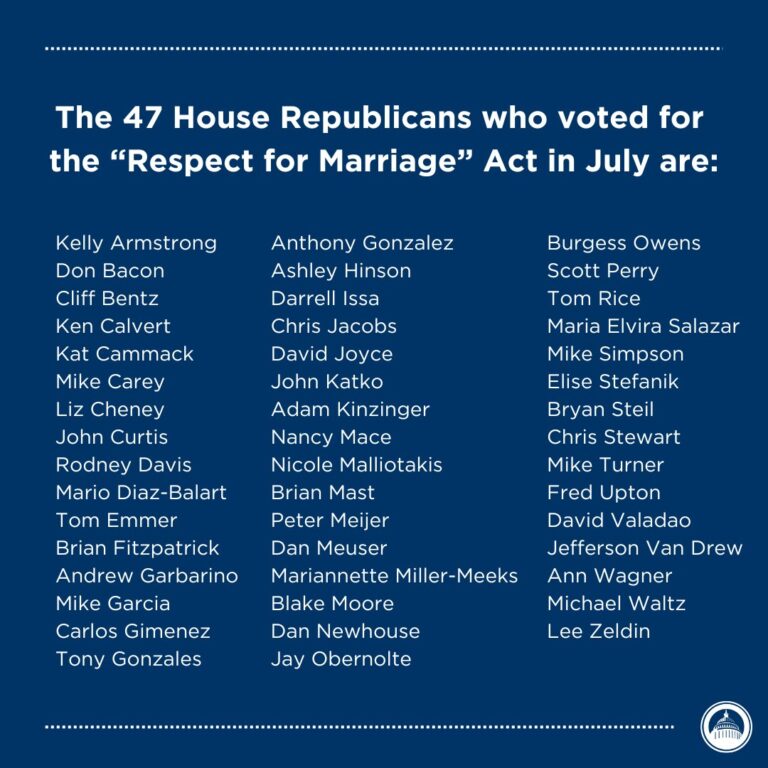 The 47 House Republicans who voted for the “Respect for Marriage” Act in July are:

Kelly Armstrong
Don Bacon
Cliff Bentz
Ken Calvert
Kat Cammack
Mike Carey
Liz Cheney
John Curtis
Rodney Davis
Mario Diaz-Balart
Tom Emmer
Brian Fitzpatrick
Andrew Garbarino
Mike Garcia
Carlos Gimenez
Tony Gonzales

Anthony Gonzalez
Ashley Hinson
Darrell Issa
Chris Jacobs
David Joyce
John Katko
Adam Kinzinger
Nancy Mace
Nicole Malliotakis
Brian Mast
Peter Meijer
Dan Meuser
Mariannette Miller-Meeks
Blake Moore
Dan Newhouse
Jay Obernolte

Burgess Owens
Scott Perry
Tom Rice
Maria Elvira Salazar
Mike Simpson
Elise Stefanik
Bryan Steil
Chris Stewart
Mike Turner
Fred Upton
David Valadao
Jefferson Van Drew
Ann Wagner
Michael Waltz
Lee Zeldin